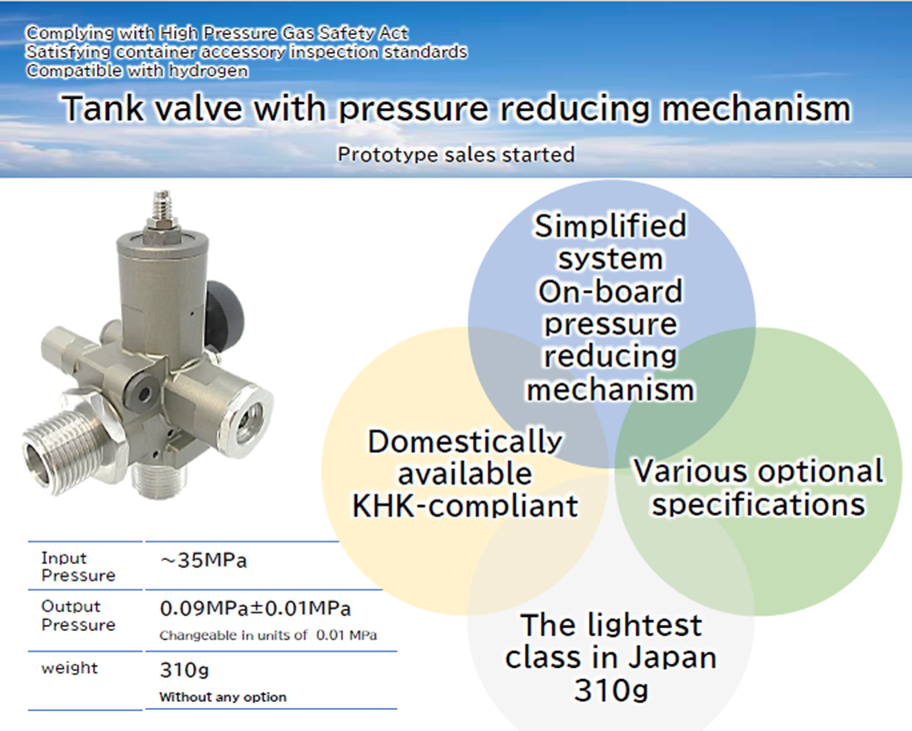 Complying with High Pressure Gas Safety Act
Satisfying container accessory inspection standards
Compatible with hydrogen

Tank valve with pressure reducing mechanism

Prototype sales started

Simplified system On-board pressure reducing mechanism

Domestically available KHK-compliant

Various optional specifications

The lightest class in Japan 310g

| Input Pressure | ~35MPa |
|---|---|
| Output Pressure | 0.09MPa±0.01MPa Changeable in units of 0.01 MPa |
| weight | 310g Without any option |